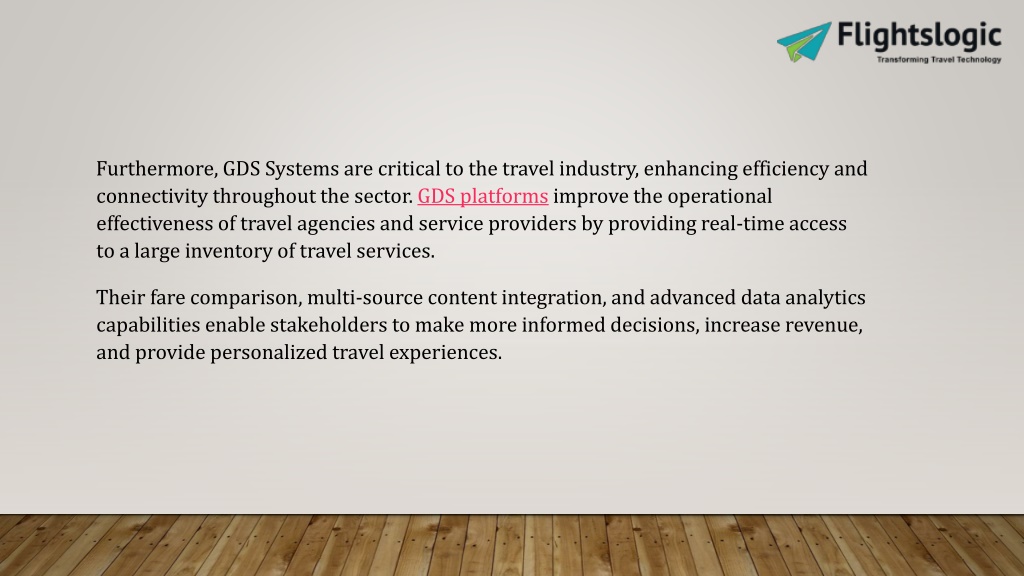 Flightslogic
Transforming Travel Technology

Furthermore, GDS Systems are critical to the travel industry, enhancing efficiency and connectivity throughout the sector. GDS platforms improve the operational effectiveness of travel agencies and service providers by providing real-time access to a large inventory of travel services.

Their fare comparison, multi-source content integration, and advanced data analytics capabilities enable stakeholders to make more informed decisions, increase revenue, and provide personalized travel experiences.